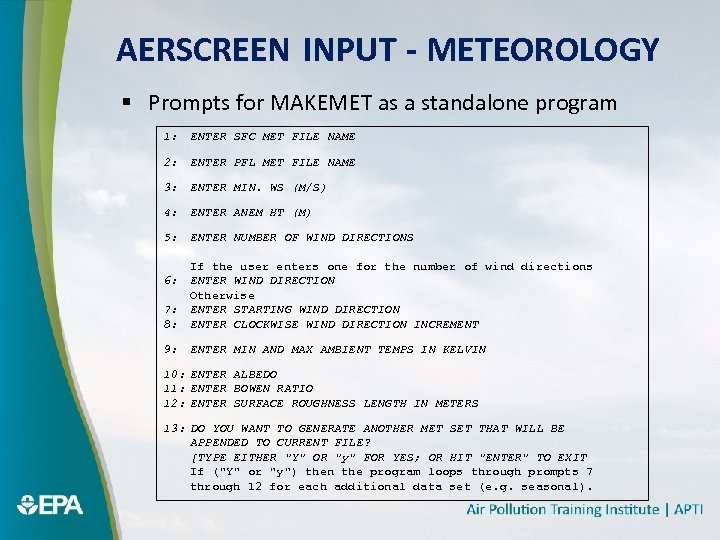 AERSCREEN INPUT - METEOROLOGY

▪ Prompts for MAKEMET as a standalone program

1: ENTER SFC MET FILE NAME

2: ENTER PFL MET FILE NAME

3: ENTER MIN. WS (M/S)

4: ENTER ANEM HT (M)

5: ENTER NUMBER OF WIND DIRECTIONS

If the user enters one for the number of wind directions
6: ENTER WIND DIRECTION
Otherwise
7: ENTER STARTING WIND DIRECTION
8: ENTER CLOCKWISE WIND DIRECTION INCREMENT

9: ENTER MIN AND MAX AMBIENT TEMPS IN KELVIN

10: ENTER ALBEDO
11: ENTER BOWEN RATIO
12: ENTER SURFACE ROUGHNESS LENGTH IN METERS

13: DO YOU WANT TO GENERATE ANOTHER MET SET THAT WILL BE APPENDED TO CURRENT FILE?
(TYPE EITHER "Y" OR "y" FOR YES; OR HIT "ENTER" TO EXIT
If ("Y" or "y") then the program loops through prompts 7 through 12 for each additional data set (e.g. seasonal).

EPA

Air Pollution Training Institute | APTI